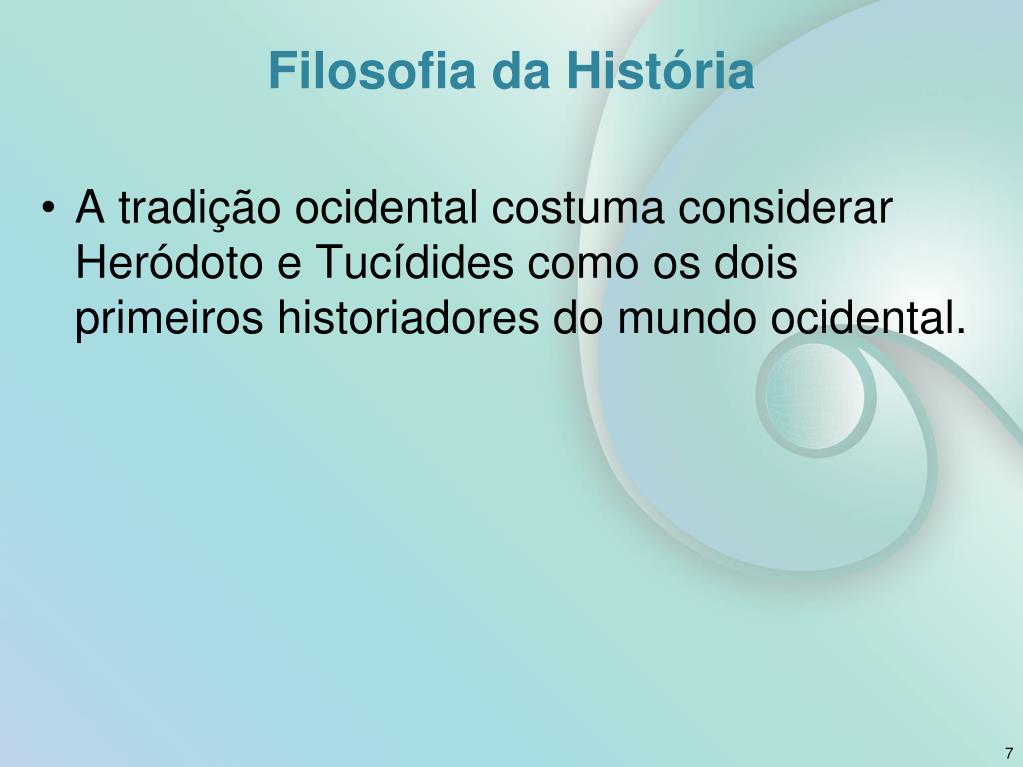 Filosofia da História

• A tradição ocidental costuma considerar Heródoto e Tucídides como os dois primeiros historiadores do mundo ocidental.

7